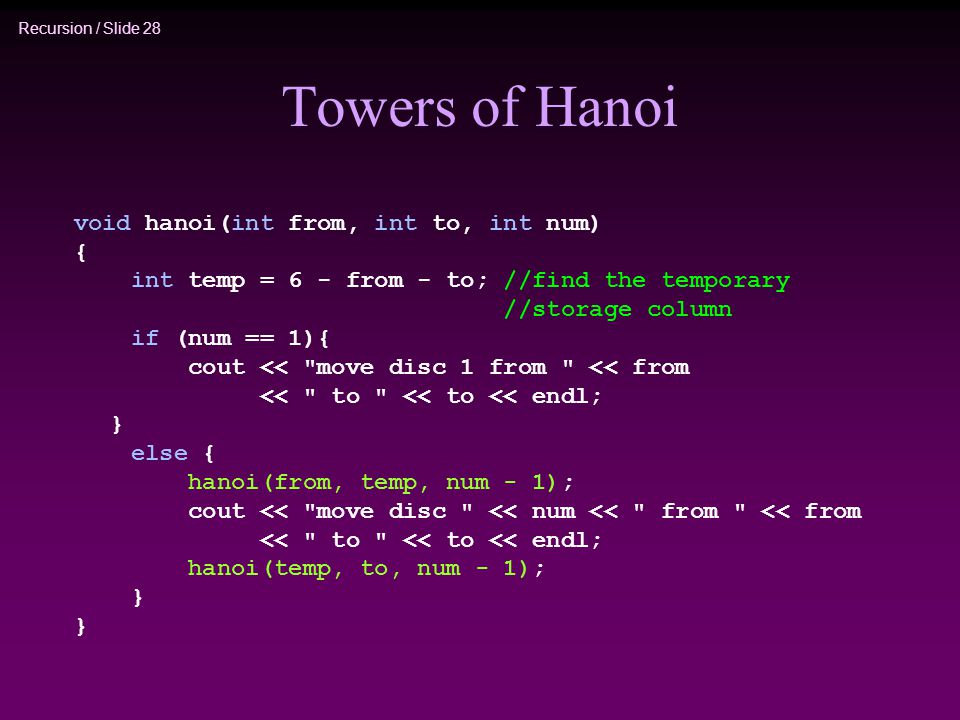 Recursion / Slide 28

Towers of Hanoi

void hanoi(int from, int to, int num)
{
    int temp = 6 - from - to; //find the temporary
                              //storage column
    if (num == 1){
        cout << "move disc 1 from " << from
             << " to " << to << endl;
    }
    else {
        hanoi(from, temp, num - 1);
        cout << "move disc " << num << " from " << from
             << " to " << to << endl;
        hanoi(temp, to, num - 1);
    }
}